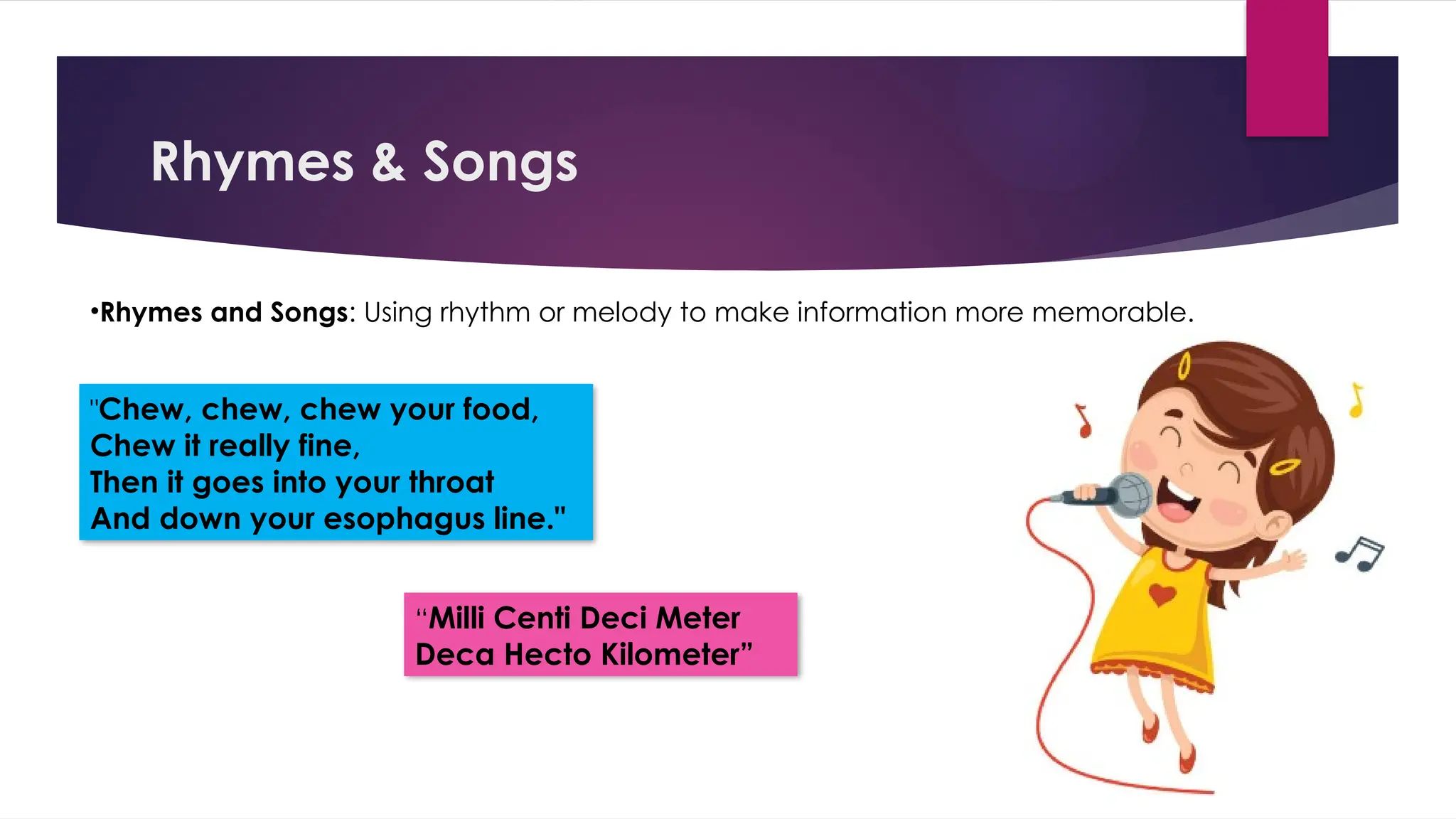 Rhymes & Songs

•Rhymes and Songs: Using rhythm or melody to make information more memorable.

"Chew, chew, chew your food,
Chew it really fine,
Then it goes into your throat
And down your esophagus line."

“Milli Centi Deci Meter
Deca Hecto Kilometer”